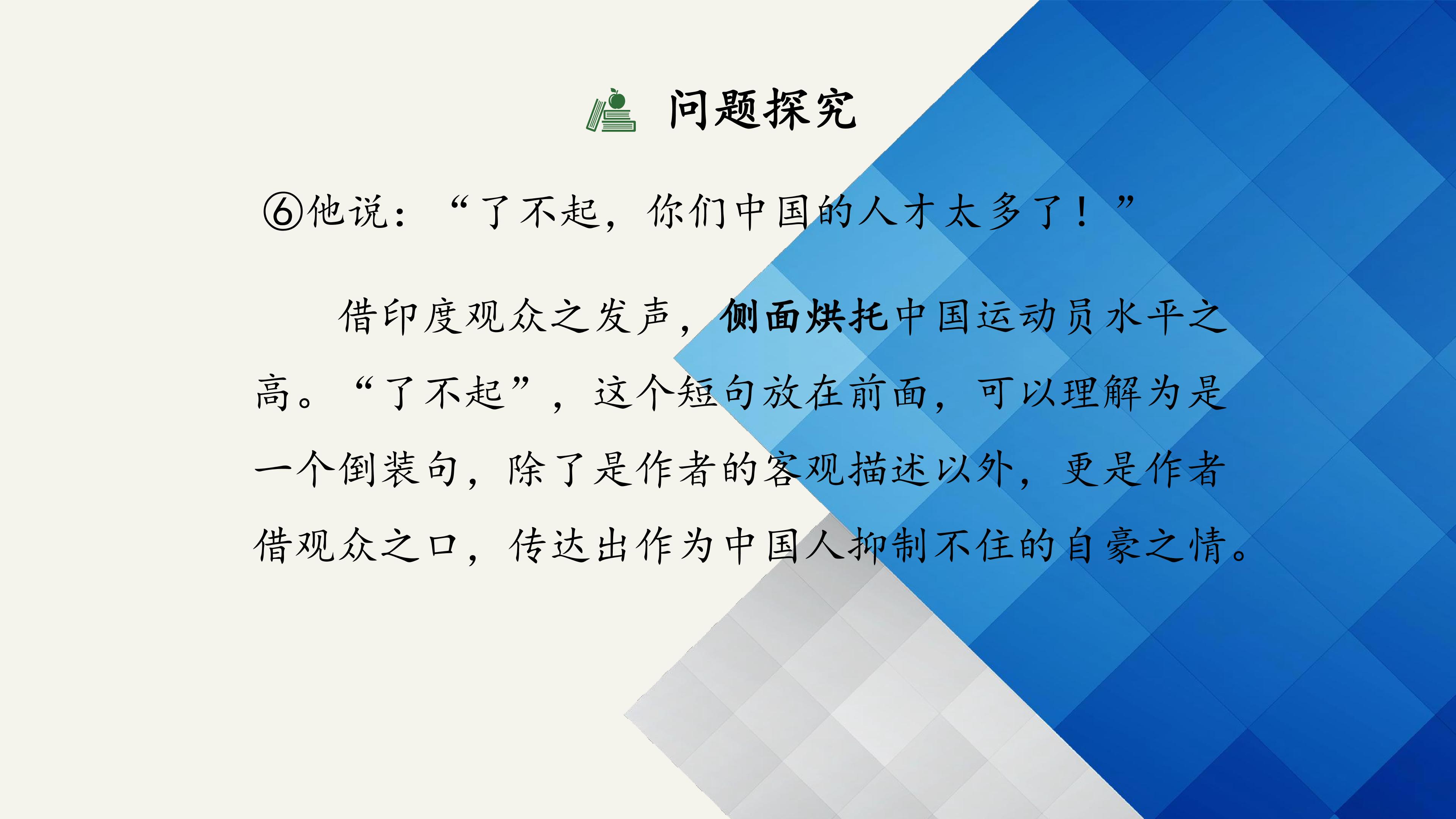 问题探究

⑥他说：“了不起，你们中国的人才太多了！”

借印度观众之发声，侧面烘托中国运动员水平之高。“了不起”，这个短句放在前面，可以理解为是一个倒装句，除了是作者的客观描述以外，更是作者借观众之口，传达出作为中国人抑制不住的自豪之情。